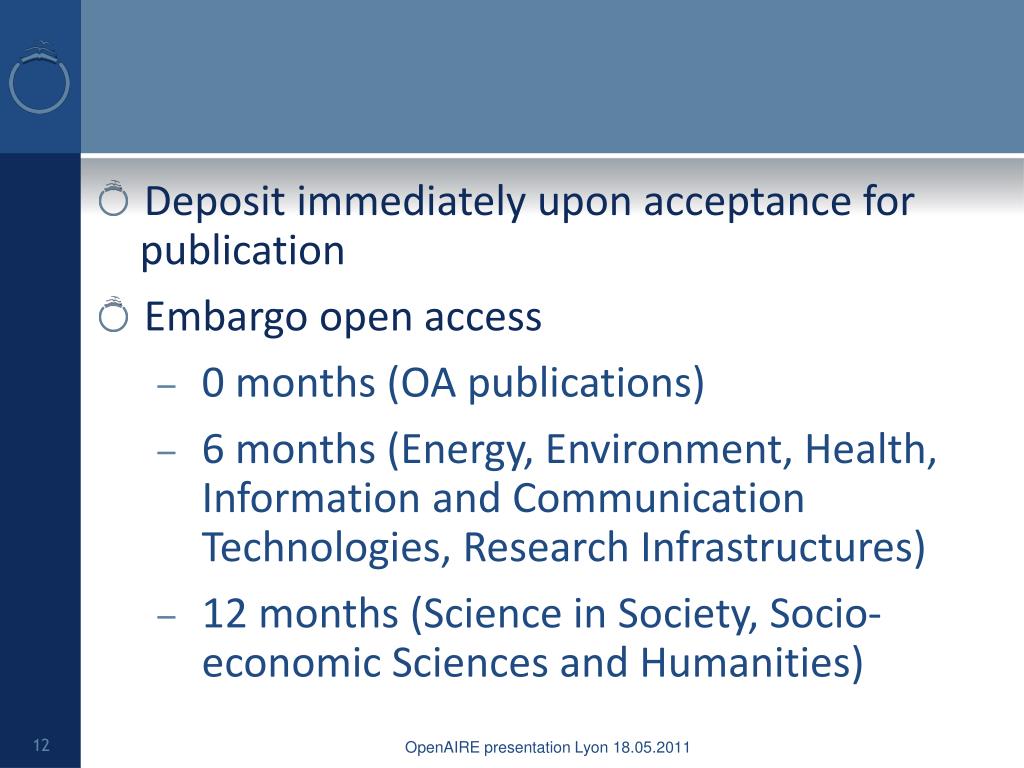 Deposit immediately upon acceptance for publication

Embargo open access

– 0 months (OA publications)

– 6 months (Energy, Environment, Health, Information and Communication Technologies, Research Infrastructures)

– 12 months (Science in Society, Socio-economic Sciences and Humanities)

12

OpenAIRE presentation Lyon 18.05.2011